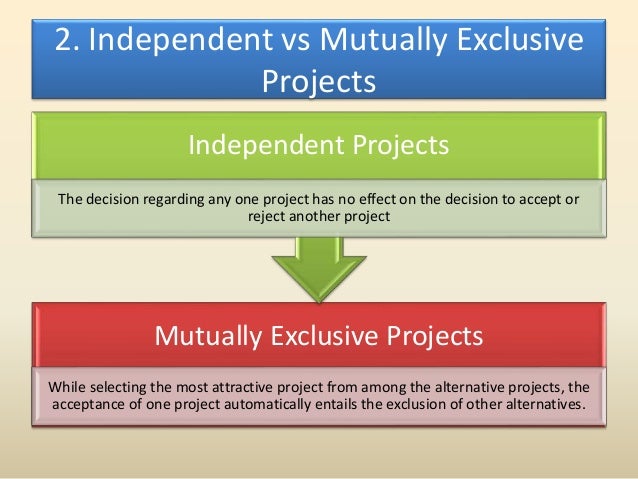 2. Independent vs Mutually Exclusive Projects

Independent Projects

The decision regarding any one project has no effect on the decision to accept or reject another project

Mutually Exclusive Projects

While selecting the most attractive project from among the alternative projects, the acceptance of one project automatically entails the exclusion of other alternatives.